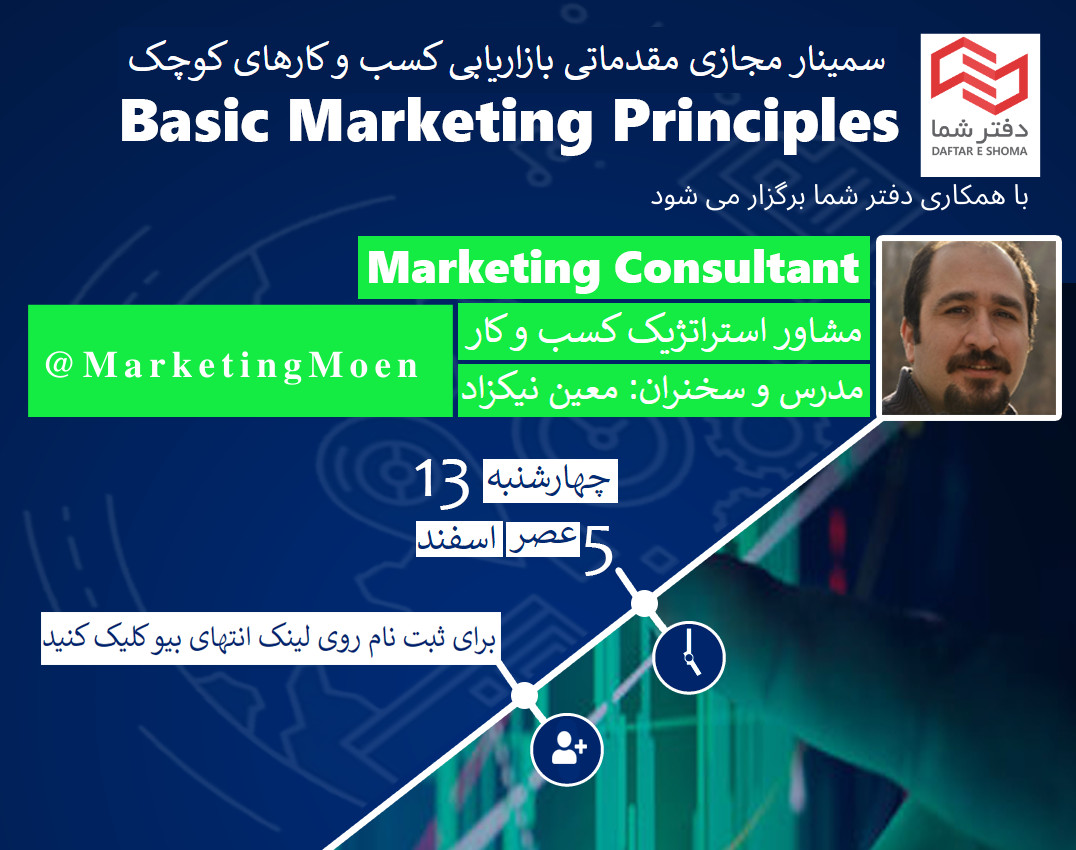 دفتر شما
DAFTAR E SHOMA

سمینار مجازی مقدماتی بازاریابی کسب و کارهای کوچک
Basic Marketing Principles

با همکاری دفتر شما برگزار می شود

Marketing Consultant

مشاور استراتژیک کسب و کار
مدرس و سخنران: معین نیکزاد

@MarketingMoen

چهارشنبه 13
اسفند
عصر 5

برای ثبت نام روی لینک انتهای بیو کلیک کنید